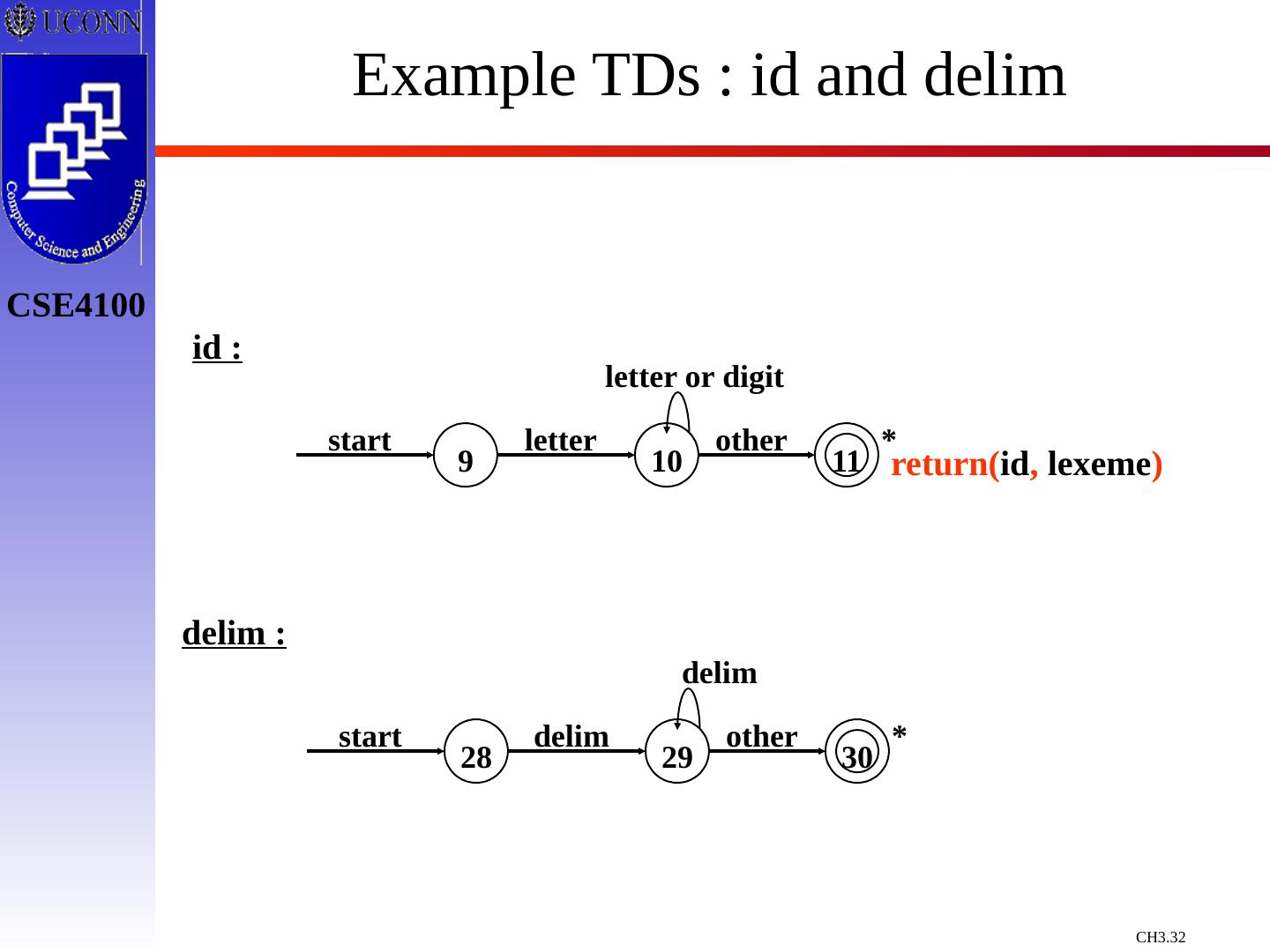 UCONN

Computer Science and Engineering

CSE4100

Example TDs : id and delim

id :

letter or digit

start 9 letter 10 other 11 * return(id, lexeme)

delim :

delim

start 28 delim 29 other 30 *

CH3.32